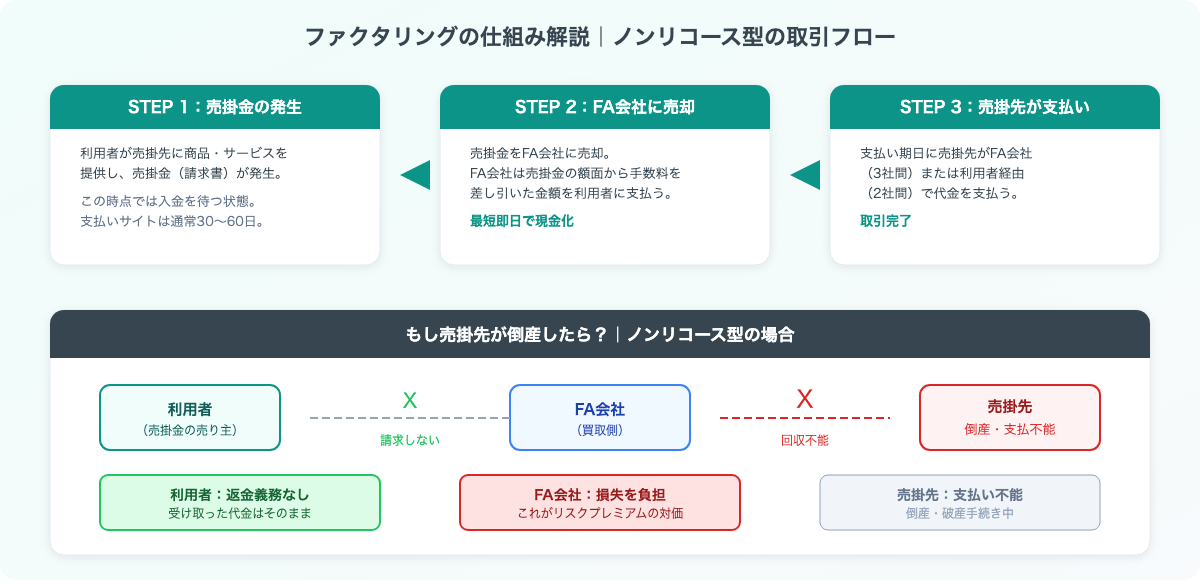 ファクタリングの仕組み解説｜ノンリコース型の取引フロー

STEP 1：売掛金の発生

利用者が売掛先に商品・サービスを提供し、売掛金（請求書）が発生。

この時点では入金を待つ状態。支払いサイトは通常30〜60日。

STEP 2：FA会社に売却

売掛金をFA会社に売却。FA会社は売掛金の額面から手数料を差し引いた金額を利用者に支払う。

最短即日で現金化

STEP 3：売掛先が支払い

支払い期日に売掛先がFA会社（3社間）または利用者経由（2社間）で代金を支払う。

取引完了

もし売掛先が倒産したら？｜ノンリコース型の場合

利用者
（売掛金の売り主）

X
請求しない

FA会社
（買取側）

X
回収不能

売掛先
倒産・支払不能

利用者：返金義務なし
受け取った代金はそのまま

FA会社：損失を負担
これがリスクプレミアムの対価

売掛先：支払い不能
倒産・破産手続き中